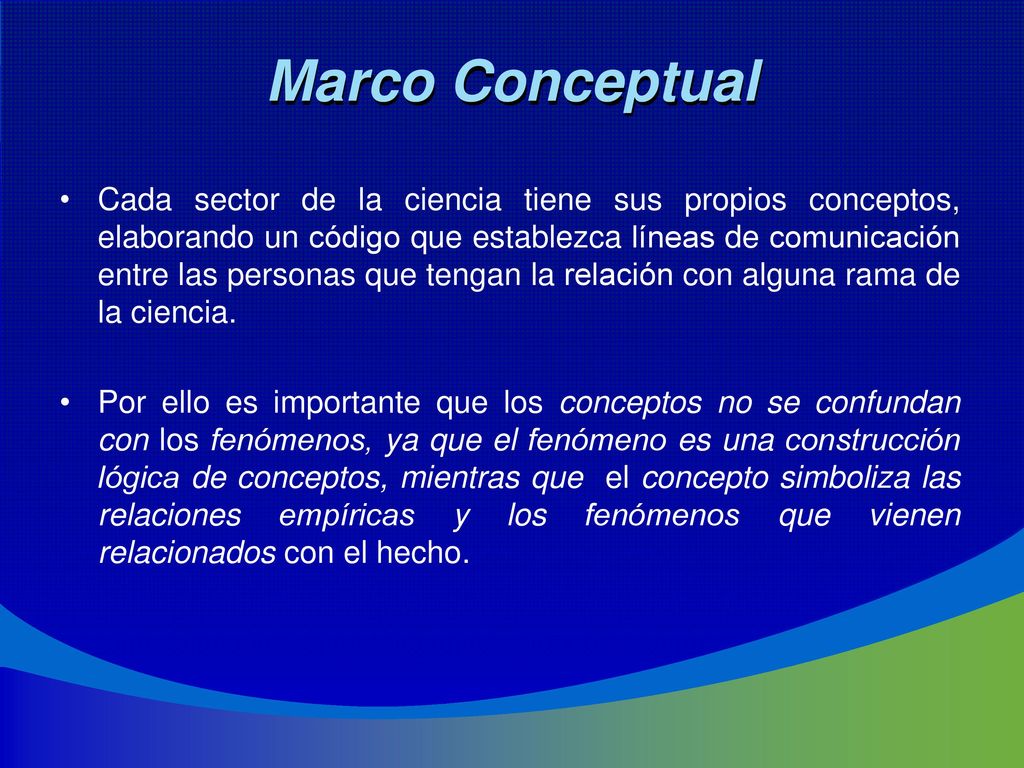 Marco Conceptual

• Cada sector de la ciencia tiene sus propios conceptos, elaborando un código que establezca líneas de comunicación entre las personas que tengan la relación con alguna rama de la ciencia.

• Por ello es importante que los conceptos no se confundan con los fenómenos, ya que el fenómeno es una construcción lógica de conceptos, mientras que el concepto simboliza las relaciones empíricas y los fenómenos que vienen relacionados con el hecho.